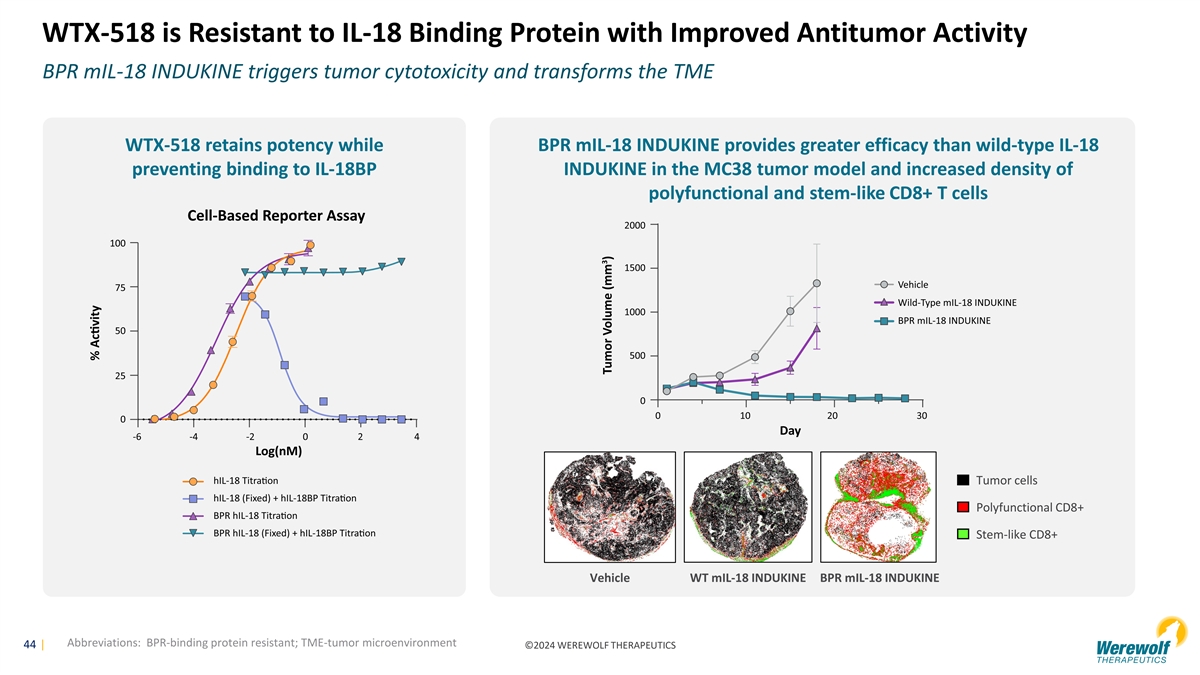 WTX-518 is Resistant to IL-18 Binding Protein with Improved Antitumor Activity

BPR mIL-18 INDUKINE triggers tumor cytotoxicity and transforms the TME

WTX-518 retains potency while preventing binding to IL-18BP

Cell-Based Reporter Assay

% Activity

100
75
50
25
0

-6 -4 -2 0 2 4

Log(nM)

hIL-18 Titration
hIL-18 (Fixed) + hIL-18BP Titration
BPR hIL-18 Titration
BPR hIL-18 (Fixed) + hIL-18BP Titration

BPR mIL-18 INDUKINE provides greater efficacy than wild-type IL-18 INDUKINE in the MC38 tumor model and increased density of polyfunctional and stem-like CD8+ T cells

Tumor Volume (mm$^3$)

2000
1500
1000
500
0

0 10 20 30

Day

Vehicle
Wild-Type mIL-18 INDUKINE
BPR mIL-18 INDUKINE

Tumor cells
Polyfunctional CD8+
Stem-like CD8+

Vehicle
WT mIL-18 INDUKINE
BPR mIL-18 INDUKINE

44 | Abbreviations: BPR-binding protein resistant; TME-tumor microenvironment

©2024 WEREWOLF THERAPEUTICS

Werewolf THERAPEUTICS